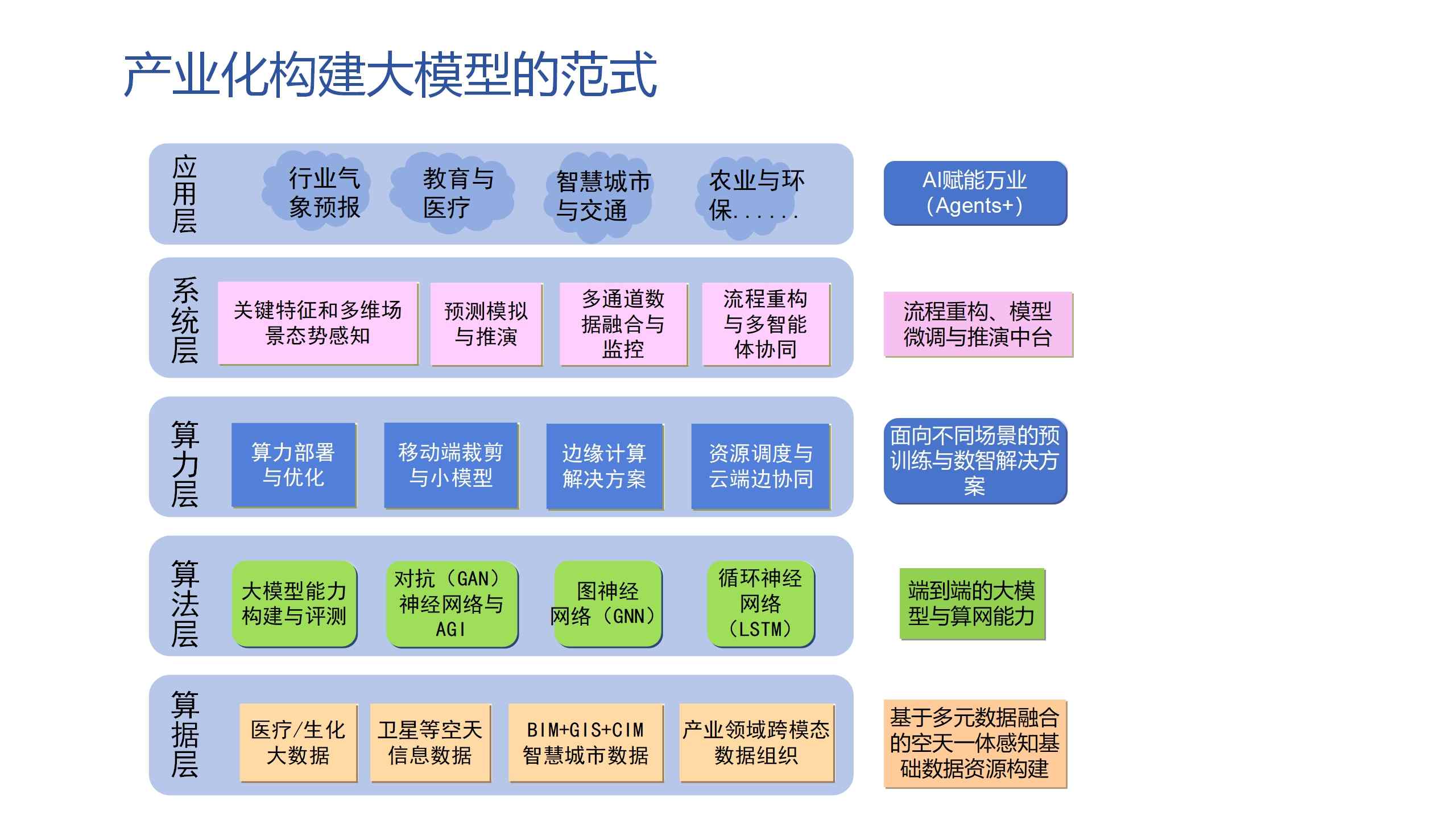 产业化构建大模型的范式

应用层

行业气象预报

教育与医疗

智慧城市与交通

农业与环保......

AI赋能万业（Agents+）

系统层

关键特征和多维场景态势感知

预测模拟与推演

多通道数据融合与监控

流程重构与多智能体协同

流程重构、模型微调与推演中台

算力层

算力部署与优化

移动端裁剪与小模型

边缘计算解决方案

资源调度与云端边协同

面向不同场景的预训练与数智解决方案

算法层

大模型能力构建与评测

对抗（GAN）神经网络与AGI

图神经网络（GNN）

循环神经网络（LSTM）

端到端的大模型与算网能力

算据层

医疗/生化大数据

卫星等空天信息数据

BIM+GIS+CIM智慧城市数据

产业领域跨模态数据组织

基于多元数据融合的空天一体感知基础数据资源构建